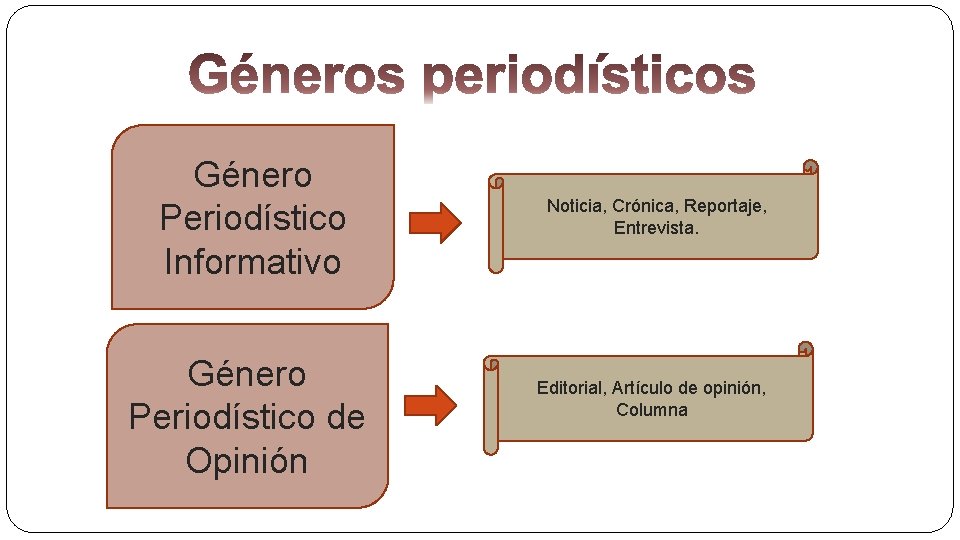 Géneros periodísticos

Género Periodístico Informativo

Noticia, Crónica, Reportaje, Entrevista.

Género Periodístico de Opinión

Editorial, Artículo de opinión, Columna